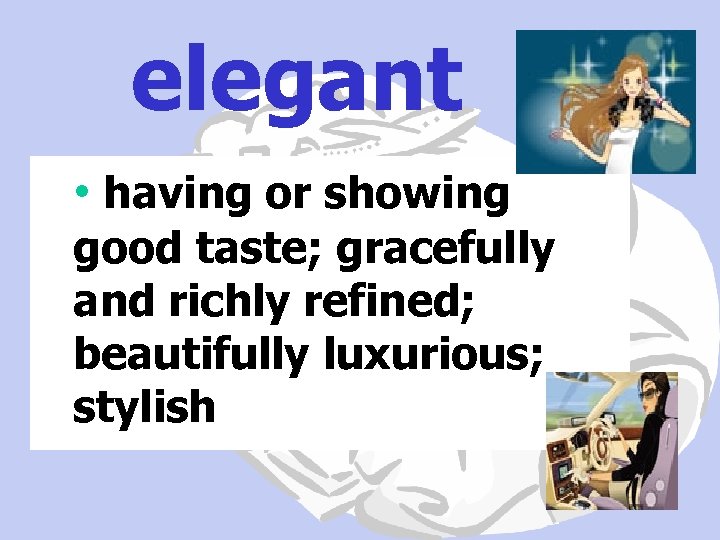 elegant

• having or showing good taste; gracefully and richly refined; beautifully luxurious; stylish